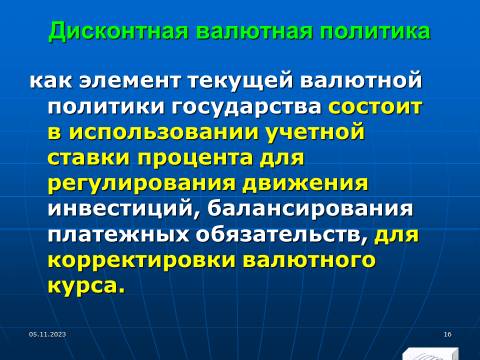 Дисконтная валютная политика

как элемент текущей валютной политики государства состоит в использовании учетной ставки процента для регулирования движения инвестиций, балансирования платежных обязательств, для корректировки валютного курса.

05.11.2023

16